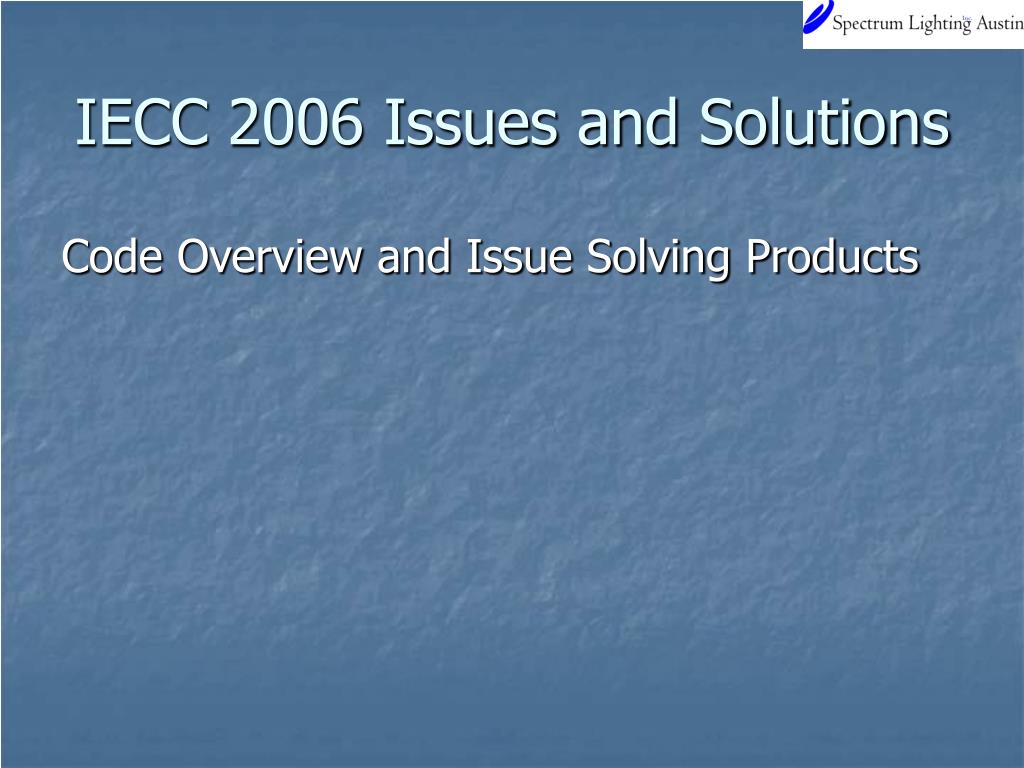 Spectrum Lighting Austin

IECC 2006 Issues and Solutions

Code Overview and Issue Solving Products